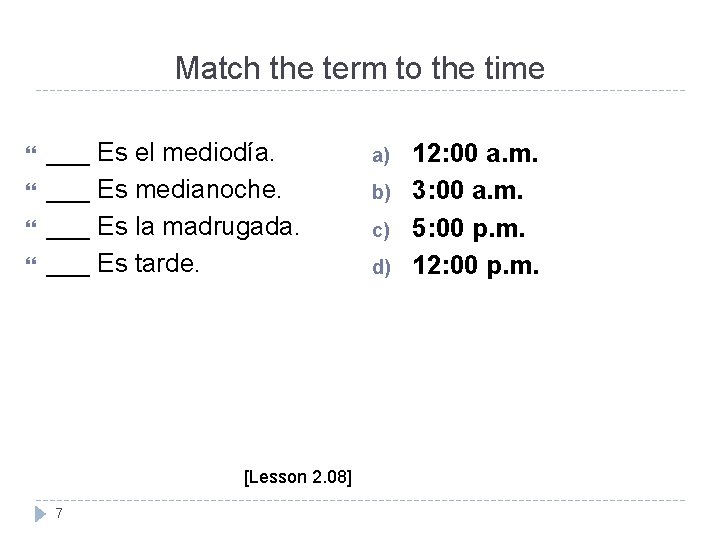 Match the term to the time

___ Es el mediodía.
___ Es medianoche.
___ Es la madrugada.
___ Es tarde.

a) 12:00 a.m.
b) 3:00 a.m.
c) 5:00 p.m.
d) 12:00 p.m.

[Lesson 2.08]

7